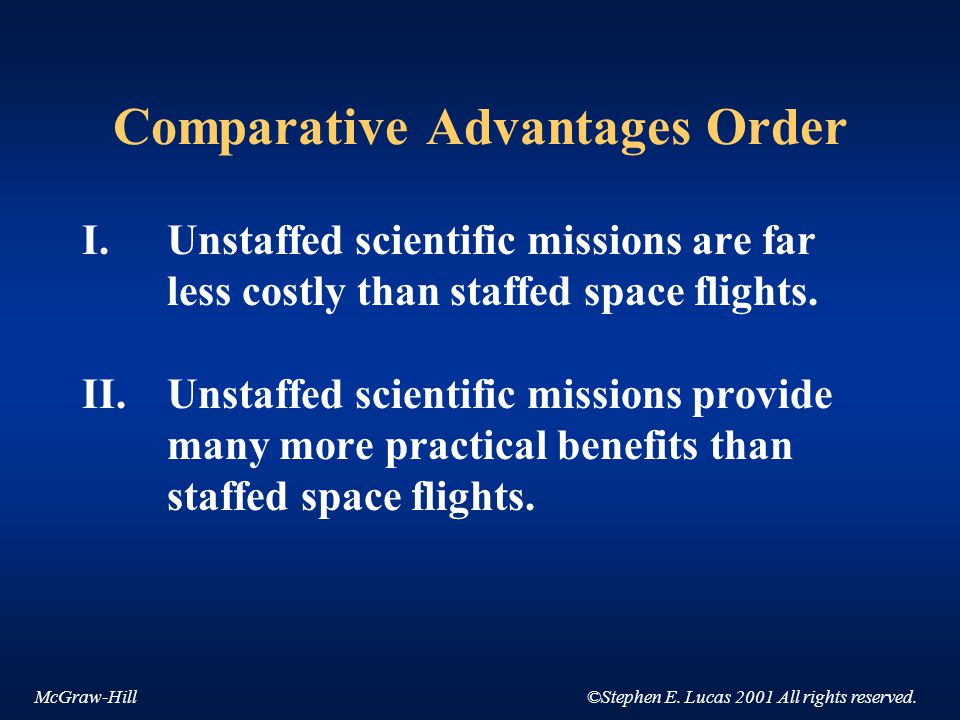 Comparative Advantages Order

I. Unstaffed scientific missions are far less costly than staffed space flights.

II. Unstaffed scientific missions provide many more practical benefits than staffed space flights.

McGraw-Hill

©Stephen E. Lucas 2001 All rights reserved.